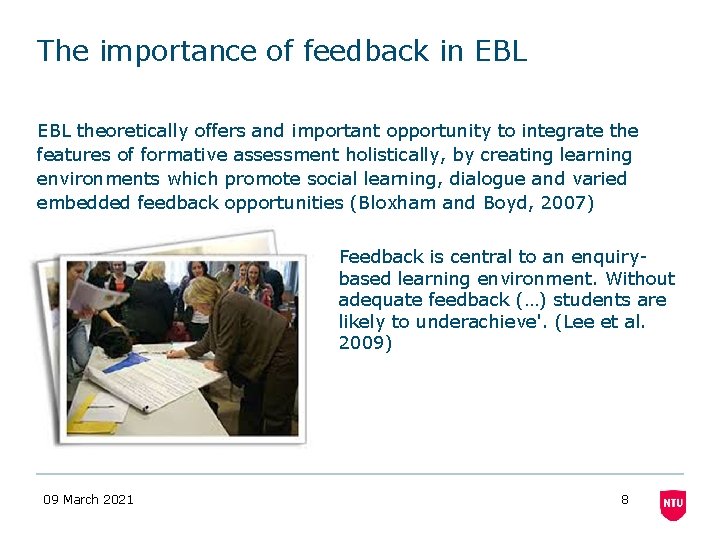 The importance of feedback in EBL

EBL theoretically offers and important opportunity to integrate the features of formative assessment holistically, by creating learning environments which promote social learning, dialogue and varied embedded feedback opportunities (Bloxham and Boyd, 2007)

Feedback is central to an enquiry-based learning environment. Without adequate feedback (…) students are likely to underachieve'. (Lee et al. 2009)

09 March 2021

8

NTU